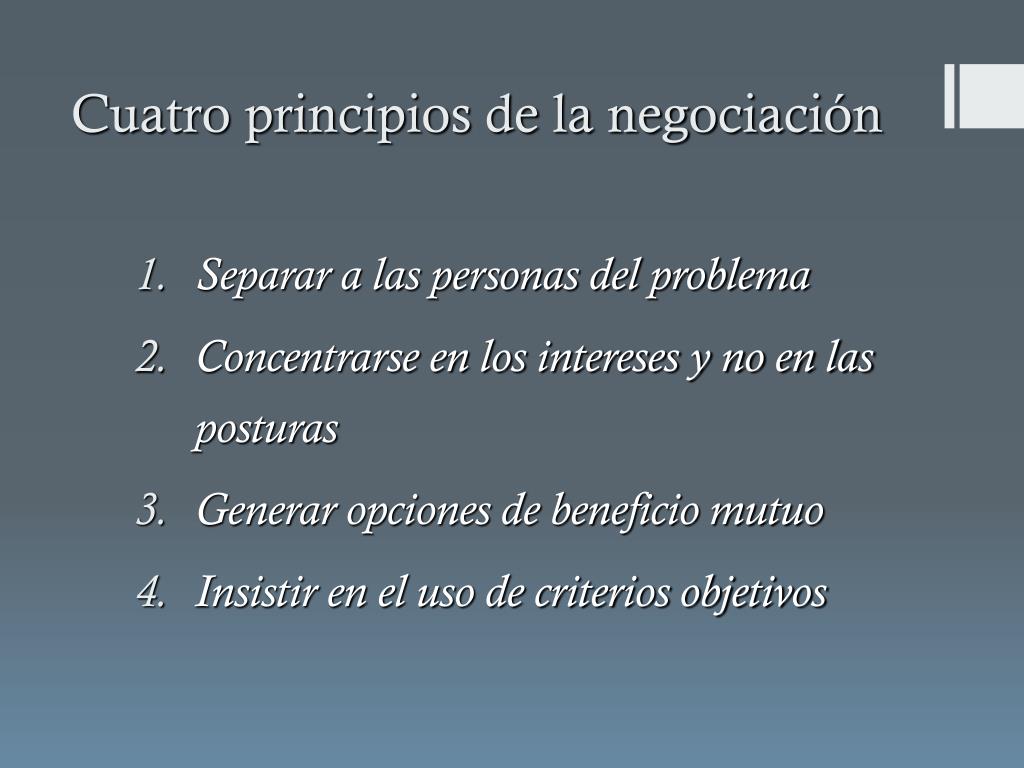 Cuatro principios de la negociación

1. Separar a las personas del problema
2. Concentrarse en los intereses y no en las posturas
3. Generar opciones de beneficio mutuo
4. Insistir en el uso de criterios objetivos